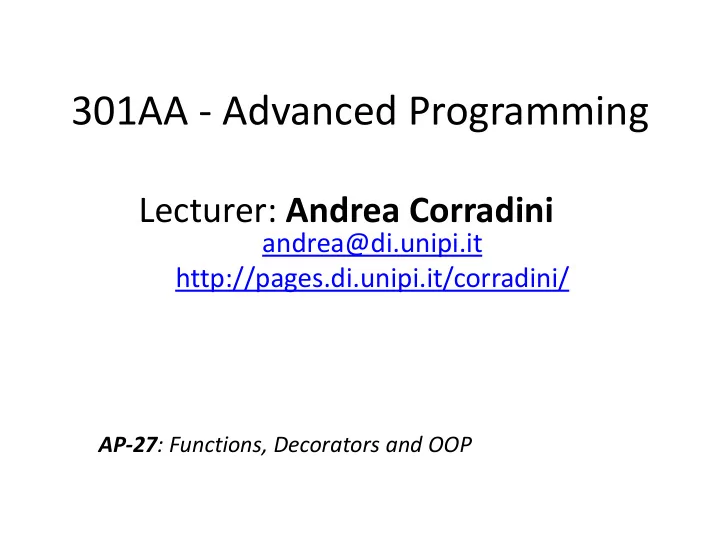 301AA - Advanced Programming

Lecturer: Andrea Corradini
andrea@di.unipi.it
http://pages.di.unipi.it/corradini/

AP-27: Functions, Decorators and OOP